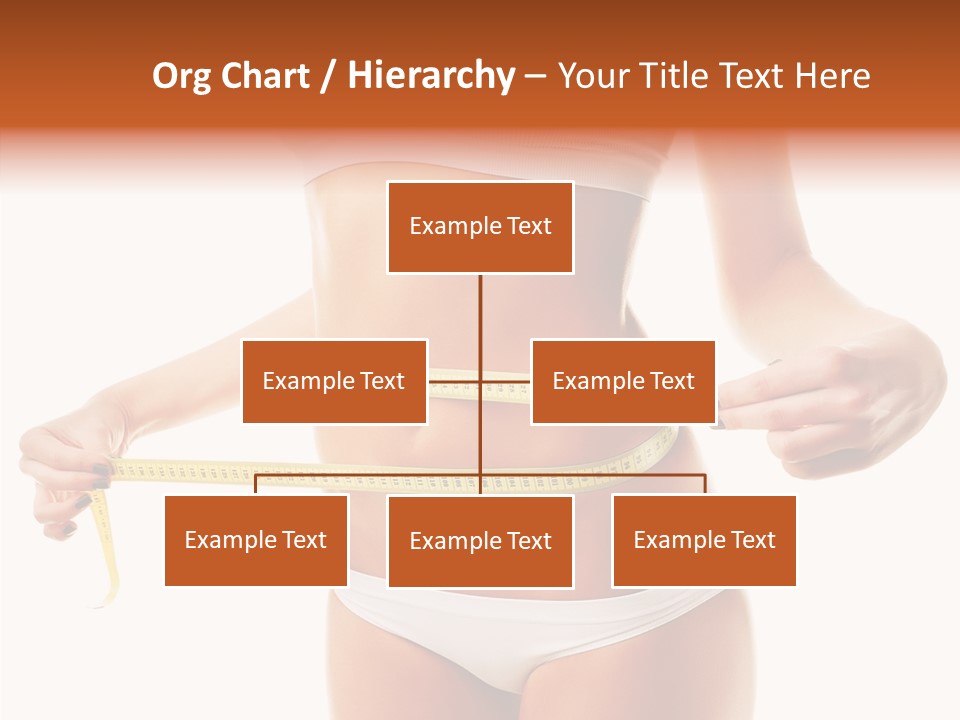 Org Chart / Hierarchy – Your Title Text Here

Example Text

Example Text

Example Text

Example Text

Example Text

Example Text